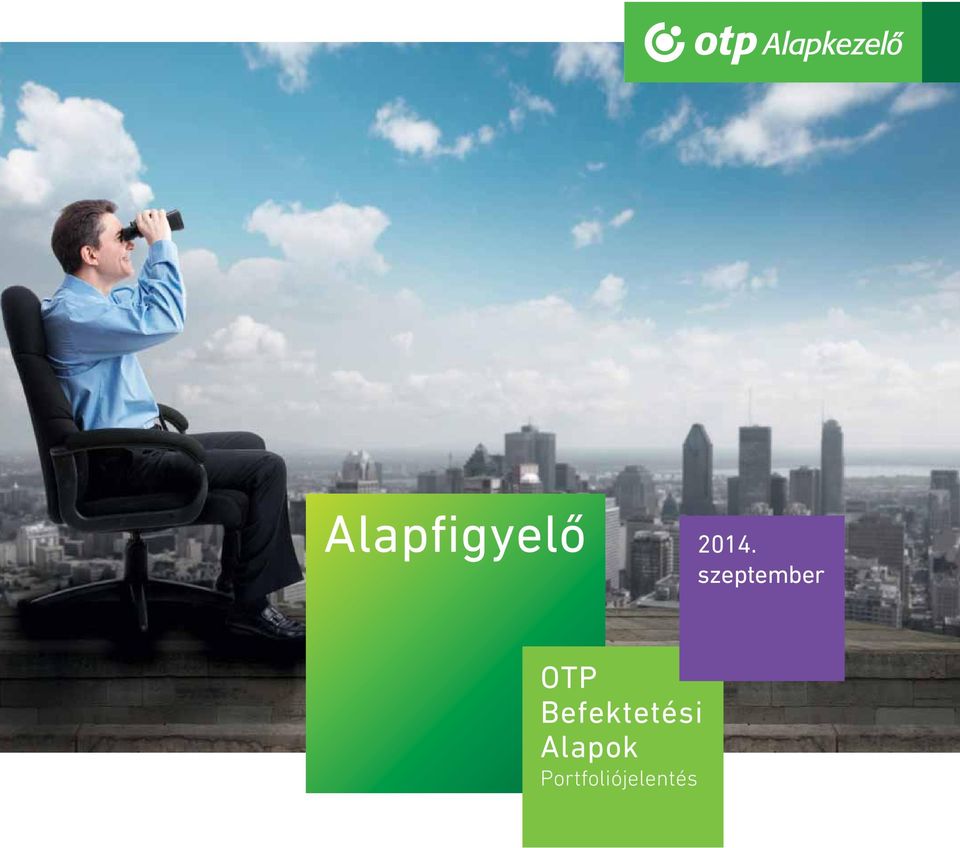 otp Alapkezelő

Alapfigyelő

2014. szeptember

OTP Befektetési Alapok
Portfoliójelentés